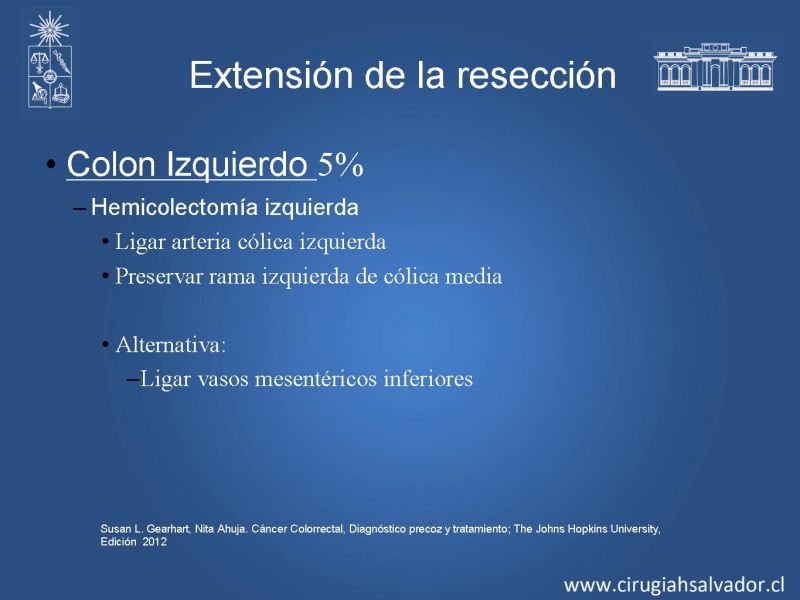 Extensión de la resección

• Colon Izquierdo 5%
– Hemicolectomía izquierda
• Ligar arteria cólica izquierda
• Preservar rama izquierda de cólica media

• Alternativa:
–Ligar vasos mesentéricos inferiores

Susan L. Gearhart, Nita Ahuja. Cáncer Colorrectal, Diagnóstico precoz y tratamiento; The Johns Hopkins University, Edición 2012

www.cirugiahsalvador.cl